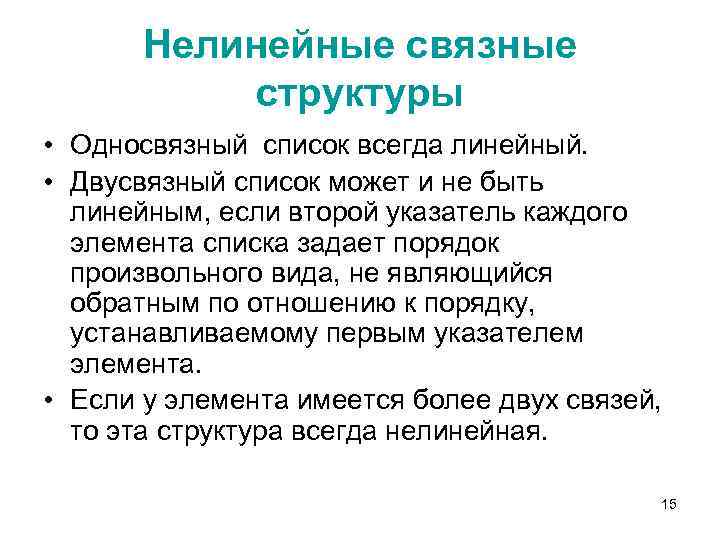 Нелинейные связные структуры

• Односвязный  список всегда линейный.
• Двусвязный список может и не быть линейным, если второй указатель каждого элемента списка задает порядок произвольного вида, не являющийся обратным по отношению к порядку, устанавливаемому первым указателем элемента.
• Если у элемента имеется более двух связей, то эта структура всегда нелинейная.

15